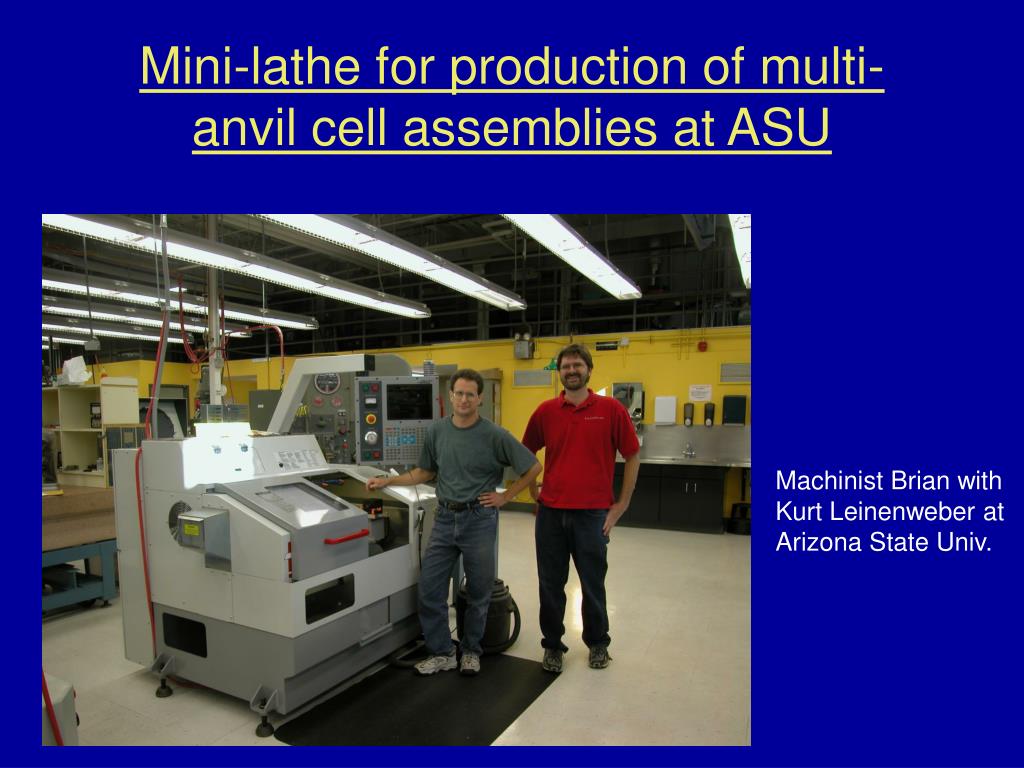 Mini-lathe for production of multi-anvil cell assemblies at ASU

Machinist Brian with Kurt Leinenweber at Arizona State Univ.